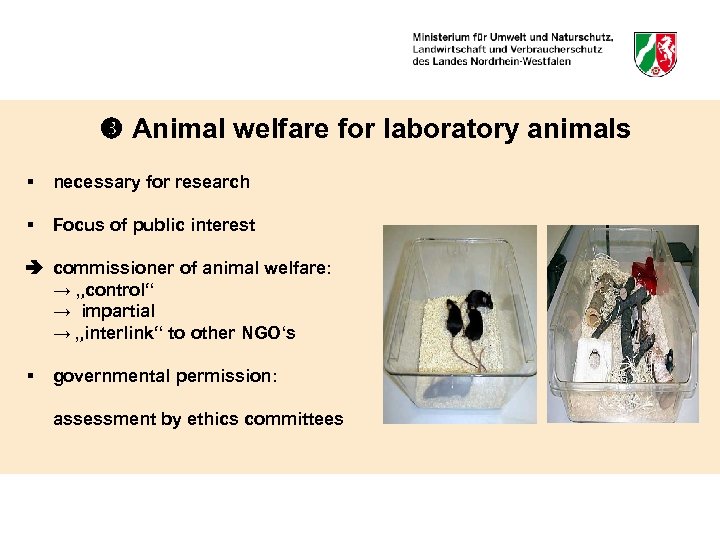 Ministerium für Umwelt und Naturschutz, Landwirtschaft und Verbraucherschutz des Landes Nordrhein-Westfalen

❸ Animal welfare for laboratory animals

▪ necessary for research

▪ Focus of public interest

➔ commissioner of animal welfare:
→ „control“
→ impartial
→ „interlink“ to other NGO‘s

▪ governmental permission:

assessment by ethics committees